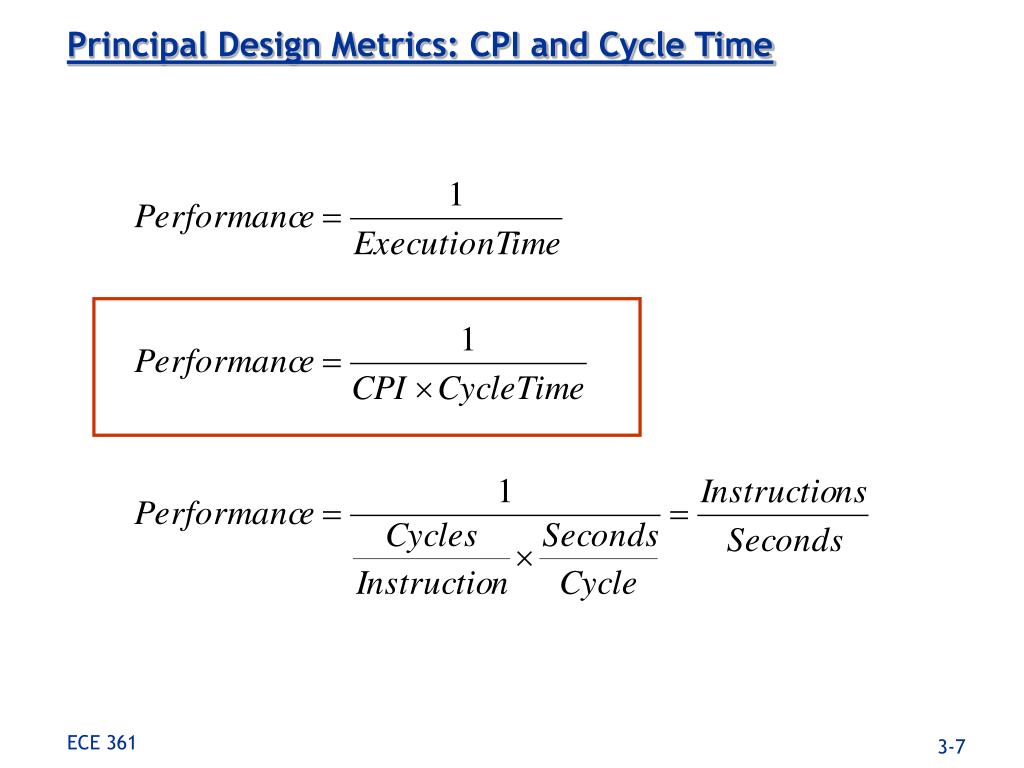 Principal Design Metrics: CPI and Cycle Time

$Performance = \frac{1}{ExecutionTime}$

$Performance = \frac{1}{CPI \times CycleTime}$

$Performance = \frac{1}{\frac{Cycles}{Instruction} \times \frac{Seconds}{Cycle}} = \frac{Instructions}{Seconds}$

ECE 361

3-7